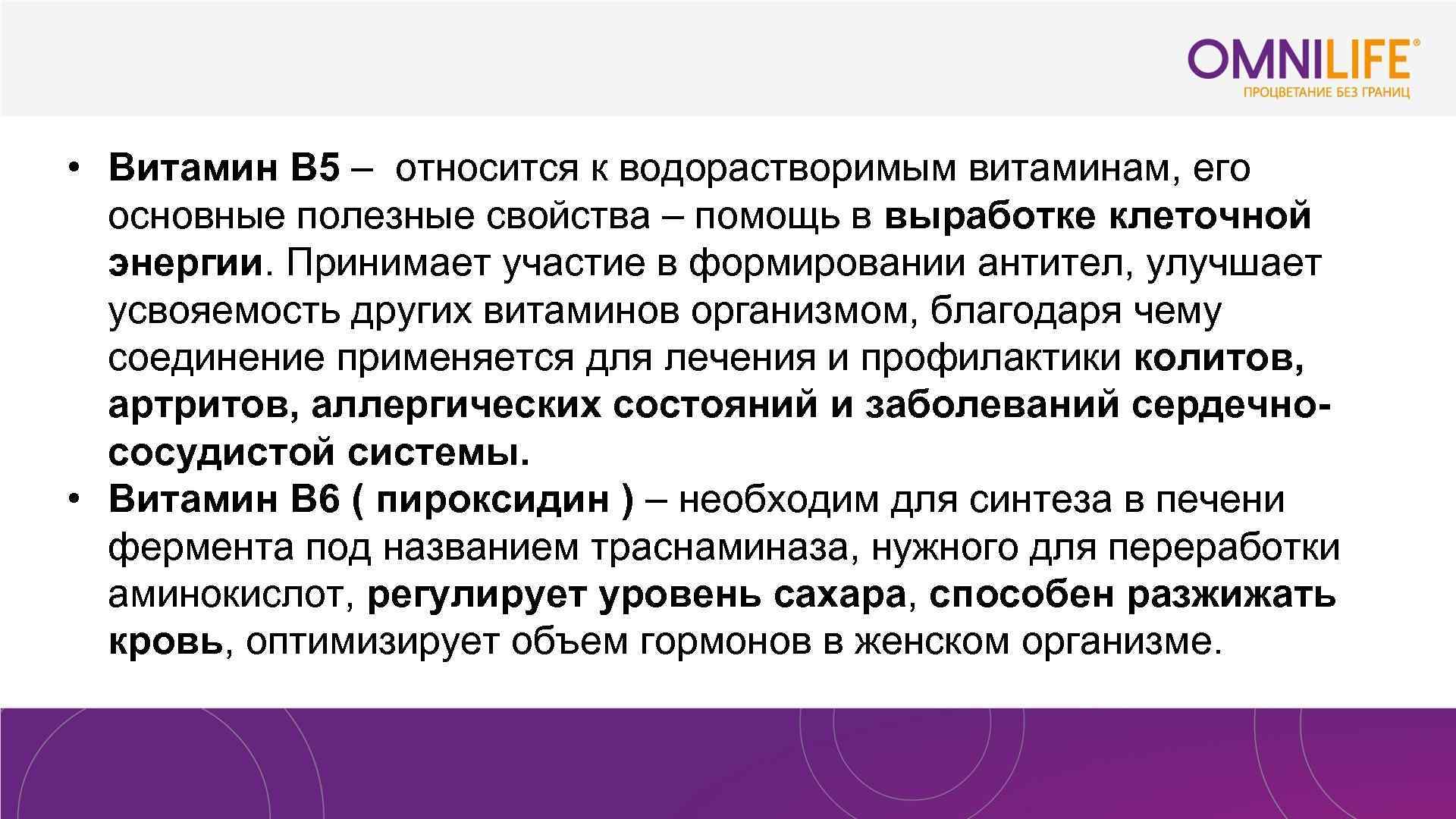 OMNILIFE®
ПРОЦВЕТАНИЕ БЕЗ ГРАНИЦ

• Витамин В5 – относится к водорастворимым витаминам, его основные полезные свойства – помощь в выработке клеточной энергии. Принимает участие в формировании антител, улучшает усвояемость других витаминов организмом, благодаря чему соединение применяется для лечения и профилактики колитов, артритов, аллергических состояний и заболеваний сердечно-сосудистой системы.
• Витамин В6 ( пироксидин ) – необходим для синтеза в печени фермента под названием траснаминаза, нужного для переработки аминокислот, регулирует уровень сахара, способен разжижать кровь, оптимизирует объем гормонов в женском организме.